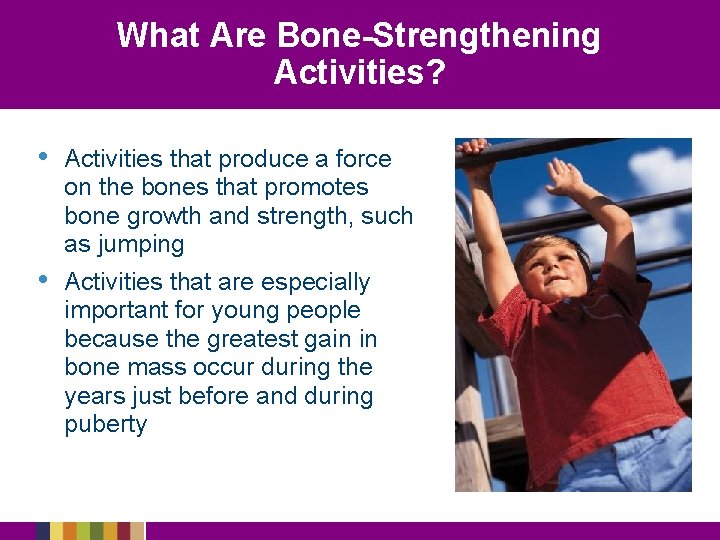 What Are Bone-Strengthening Activities?

• Activities that produce a force on the bones that promotes bone growth and strength, such as jumping

• Activities that are especially important for young people because the greatest gain in bone mass occur during the years just before and during puberty